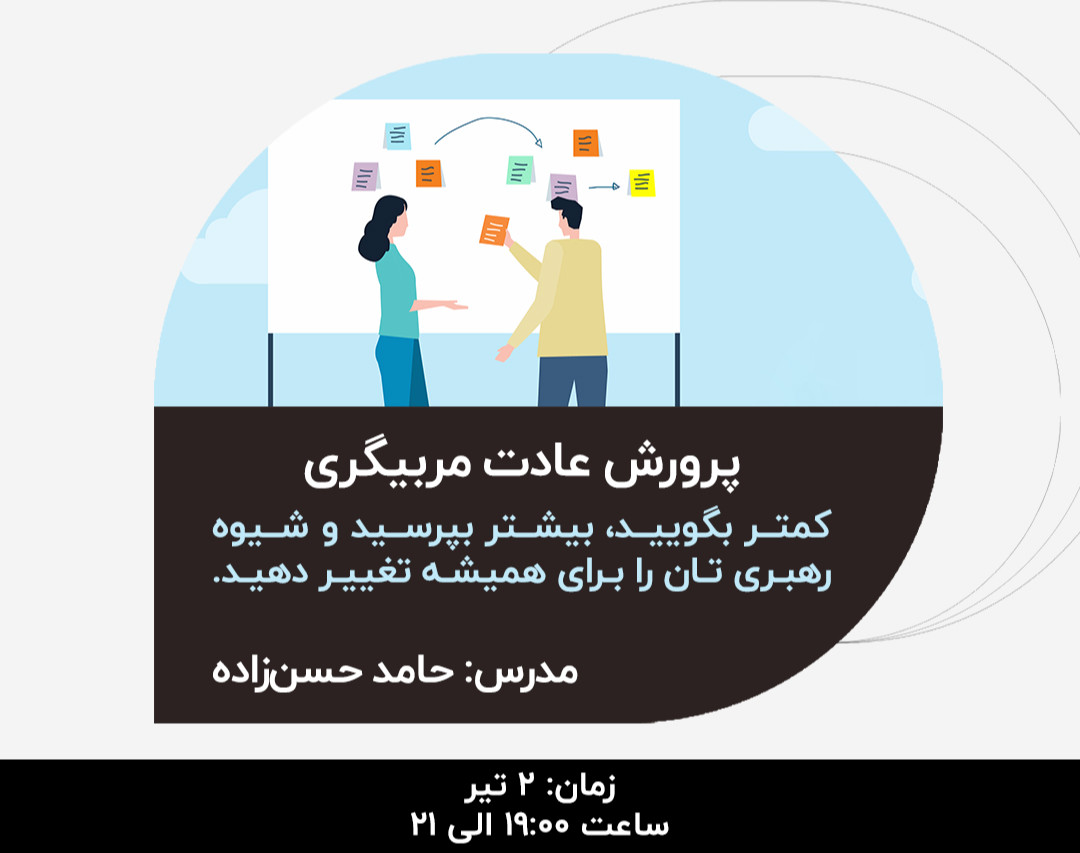 پرورش عادت مربیگری

کمتر بگویید، بیشتر بپرسید و شیوه رهبری تان را برای همیشه تغییر دهید.

مدرس: حامد حسن‌زاده

زمان: ۲ تیر
ساعت ۱۹:۰۰ الی ۲۱